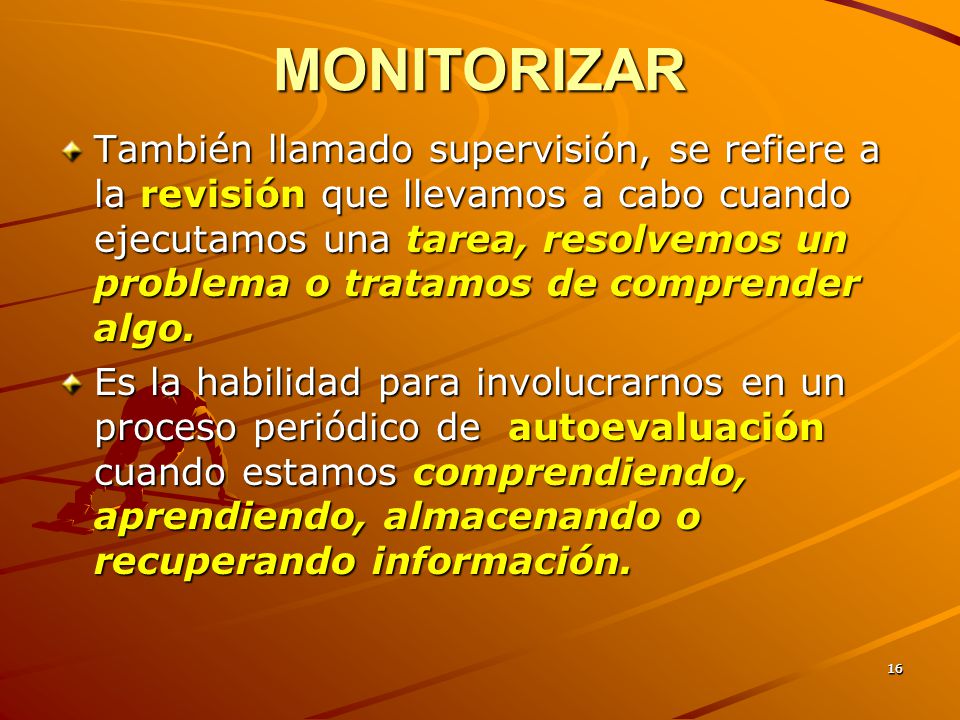 MONITORIZAR

También llamado supervisión, se refiere a la revisión que llevamos a cabo cuando ejecutamos una tarea, resolvemos un problema o tratamos de comprender algo.

Es la habilidad para involucrarnos en un proceso periódico de autoevaluación cuando estamos comprendiendo, aprendiendo, almacenando o recuperando información.

16